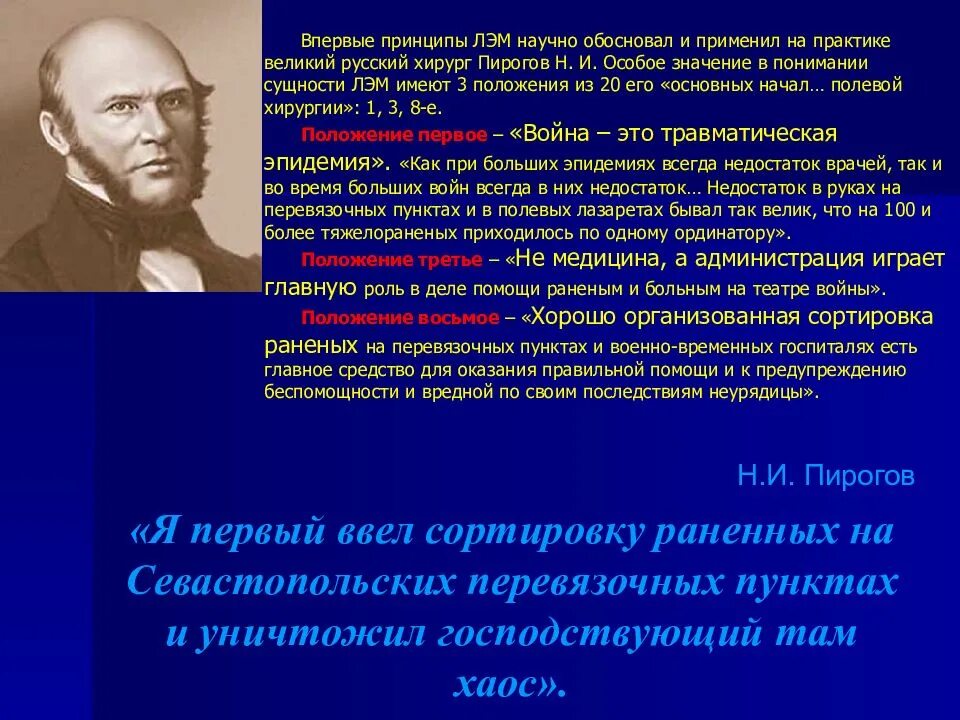 Впервые принципы ЛЭМ научно обосновал и применил на практике великий русский хирург Пирогов Н. И. Особое значение в понимании сущности ЛЭМ имеют 3 положения из 20 его «основных начал… полевой хирургии»: 1, 3, 8-е.

Положение первое – «Война – это травматическая эпидемия». «Как при больших эпидемиях всегда недостаток врачей, так и во время больших войн всегда в них недостаток… Недостаток в руках на перевязочных пунктах и в полевых лазаретах бывал так велик, что на 100 и более тяжелораненых приходилось по одному ординатору».

Положение третье – «Не медицина, а администрация играет главную роль в деле помощи раненым и больным на театре войны».

Положение восьмое – «Хорошо организованная сортировка раненых на перевязочных пунктах и военно-временных госпиталях есть главное средство для оказания правильной помощи и к предупреждению беспомощности и вредной по своим последствиям неурядицы».

Н.И. Пирогов

«Я первый ввел сортировку раненных на Севастопольских перевязочных пунктах и уничтожил господствующий там хаос».